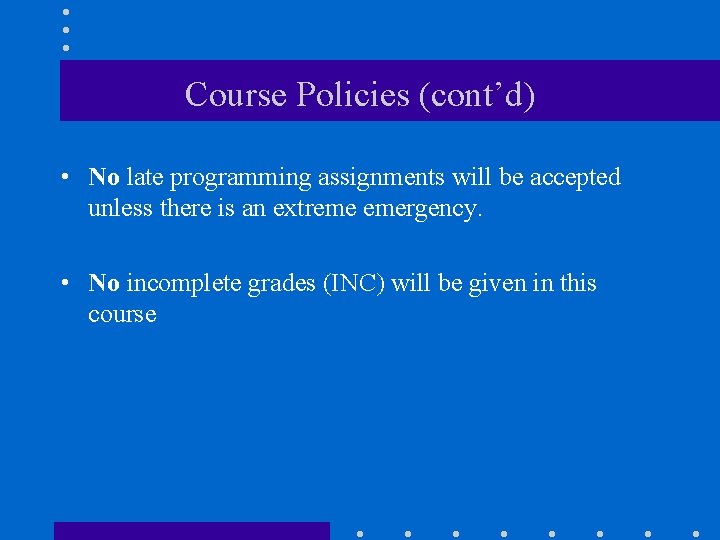 Course Policies (cont’d)

• No late programming assignments will be accepted unless there is an extreme emergency.

• No incomplete grades (INC) will be given in this course